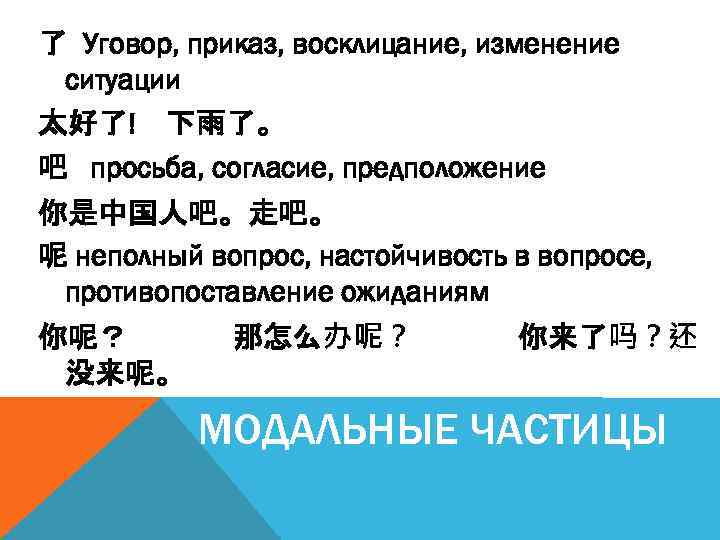 了 Уговор, приказ, восклицание, изменение ситуации

太好了！ 下雨了。

吧 просьба, согласие, предположение

你是中国人吧。走吧。

呢 неполный вопрос, настойчивость в вопросе, противопоставление ожиданиям

你呢？ 那怎么办呢？ 你来了吗？还没来呢。

МОДАЛЬНЫЕ ЧАСТИЦЫ